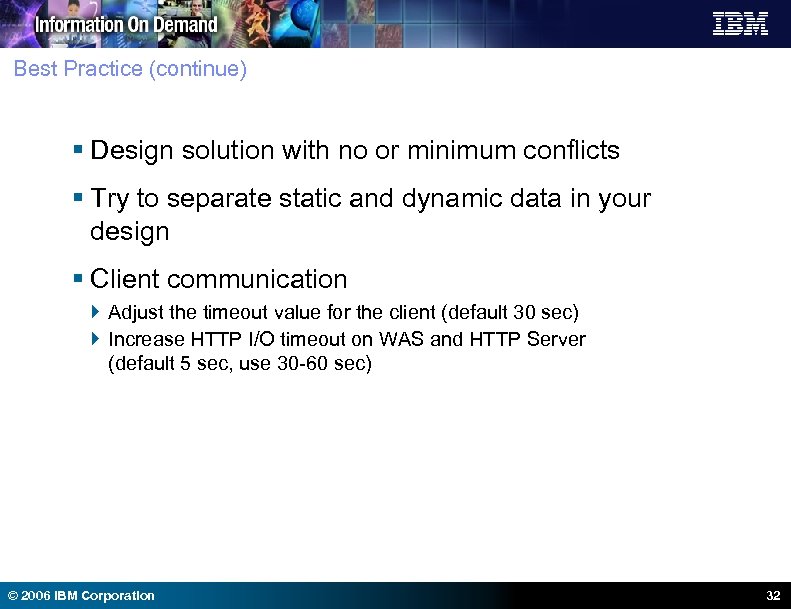 Information On Demand

IBM

Best Practice (continue)

▪ Design solution with no or minimum conflicts

▪ Try to separate static and dynamic data in your design

▪ Client communication

▸ Adjust the timeout value for the client (default 30 sec)

▸ Increase HTTP I/O timeout on WAS and HTTP Server (default 5 sec, use 30-60 sec)

© 2006 IBM Corporation

32